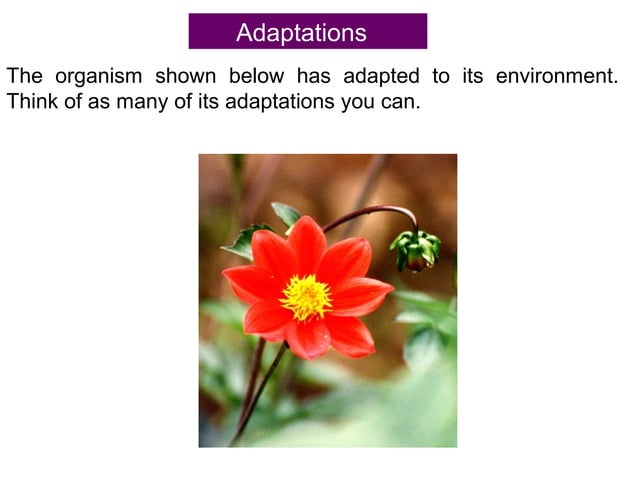 Adaptations

The organism shown below has adapted to its environment. Think of as many of its adaptations you can.